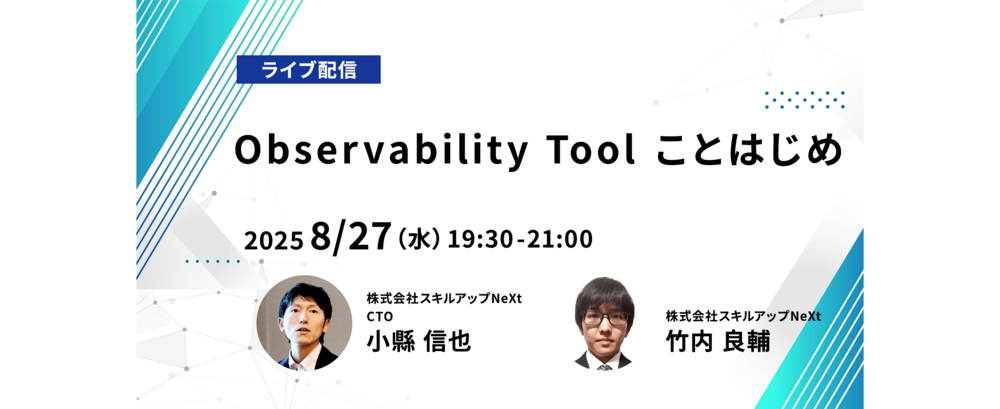 ライブ配信

Observability Tool ことはじめ

2025 8/27（水）19:30-21:00

株式会社スキルアップNeXt
CTO
小縣 信也

株式会社スキルアップNeXt
竹内 良輔